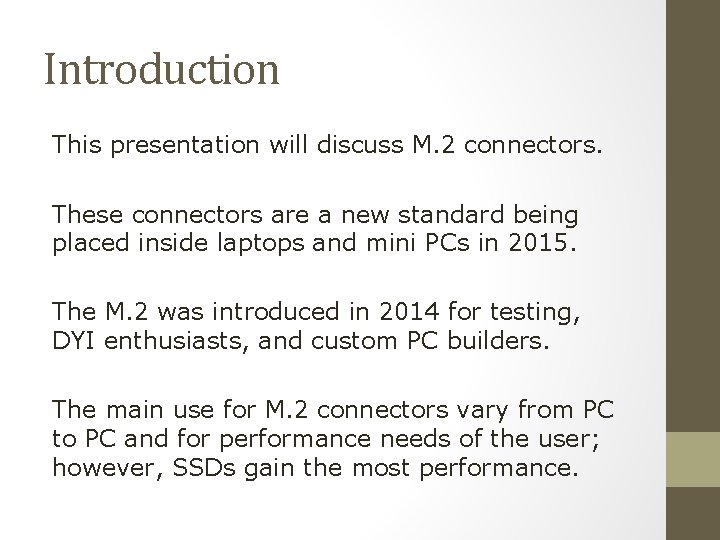 Introduction

This presentation will discuss M.2 connectors.

These connectors are a new standard being placed inside laptops and mini PCs in 2015.

The M.2 was introduced in 2014 for testing, DYI enthusiasts, and custom PC builders.

The main use for M.2 connectors vary from PC to PC and for performance needs of the user; however, SSDs gain the most performance.